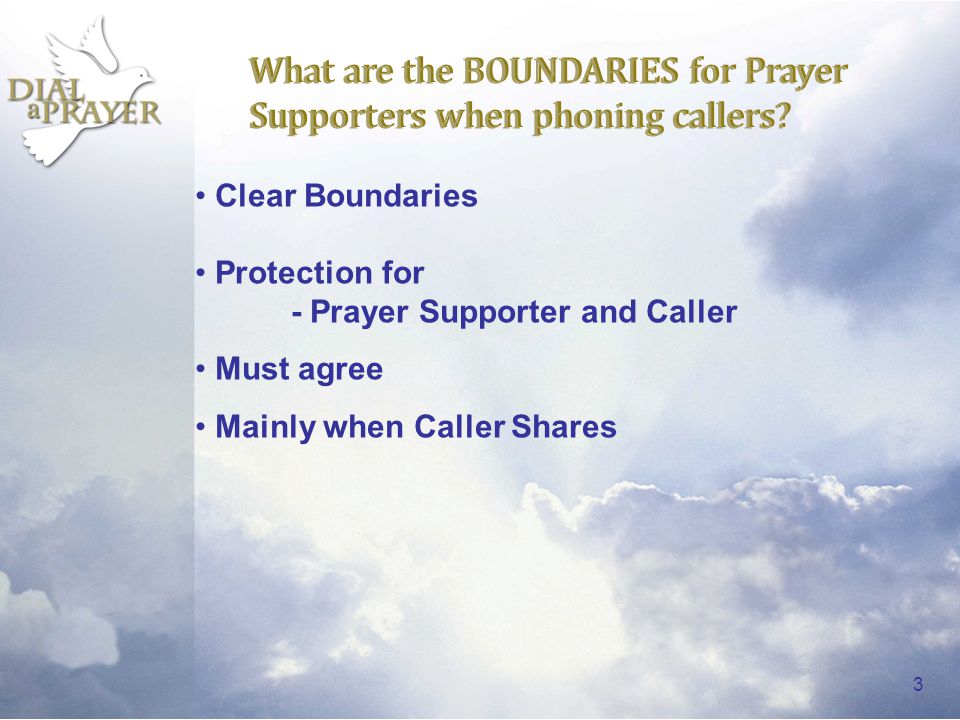 DIAL aPRAYER

What are the BOUNDARIES for Prayer Supporters when phoning callers?

• Clear Boundaries

• Protection for
- Prayer Supporter and Caller

• Must agree

• Mainly when Caller Shares

3